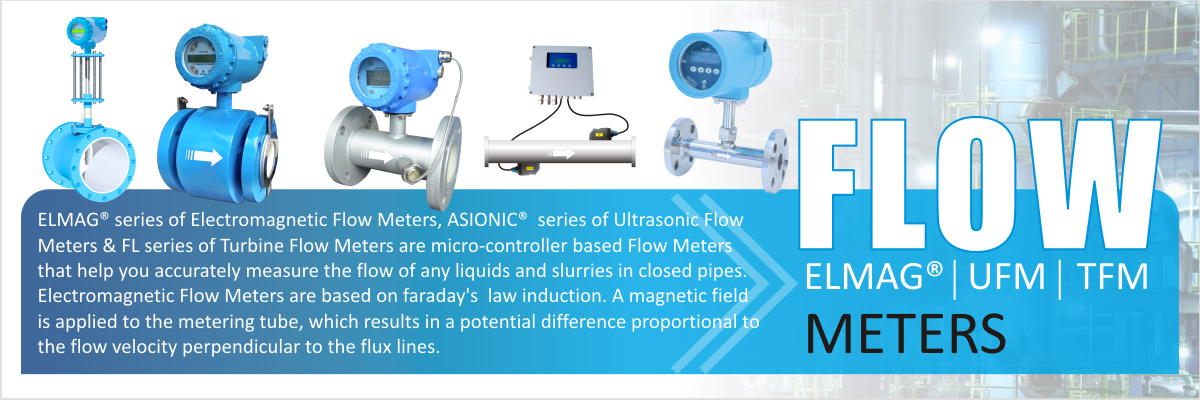 ELMAG® series of Electromagnetic Flow Meters, ASIONIC® series of Ultrasonic Flow Meters & FL series of Turbine Flow Meters are micro-controller based Flow Meters that help you accurately measure the flow of any liquids and slurries in closed pipes. Electromagnetic Flow Meters are based on faraday's law induction. A magnetic field is applied to the metering tube, which results in a potential difference proportional to the flow velocity perpendicular to the flux lines.

FLOW
ELMAG® | UFM | TFM
METERS